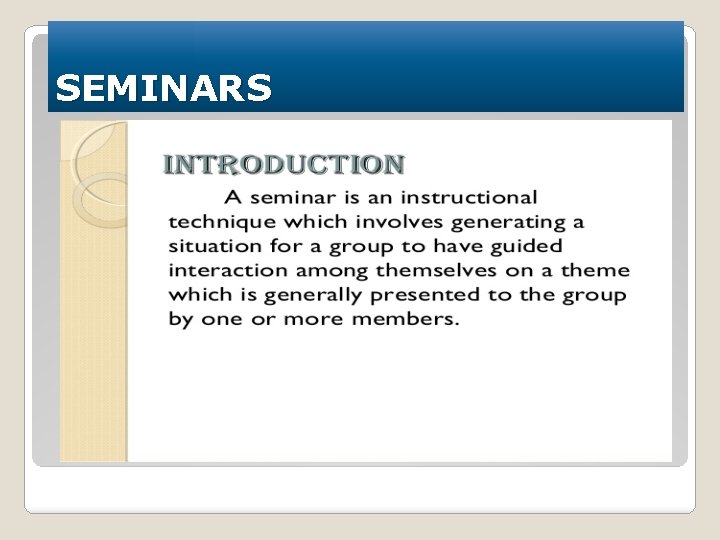 SEMINARS

INTRODUCTION

A seminar is an instructional technique which involves generating a situation for a group to have guided interaction among themselves on a theme which is generally presented to the group by one or more members.